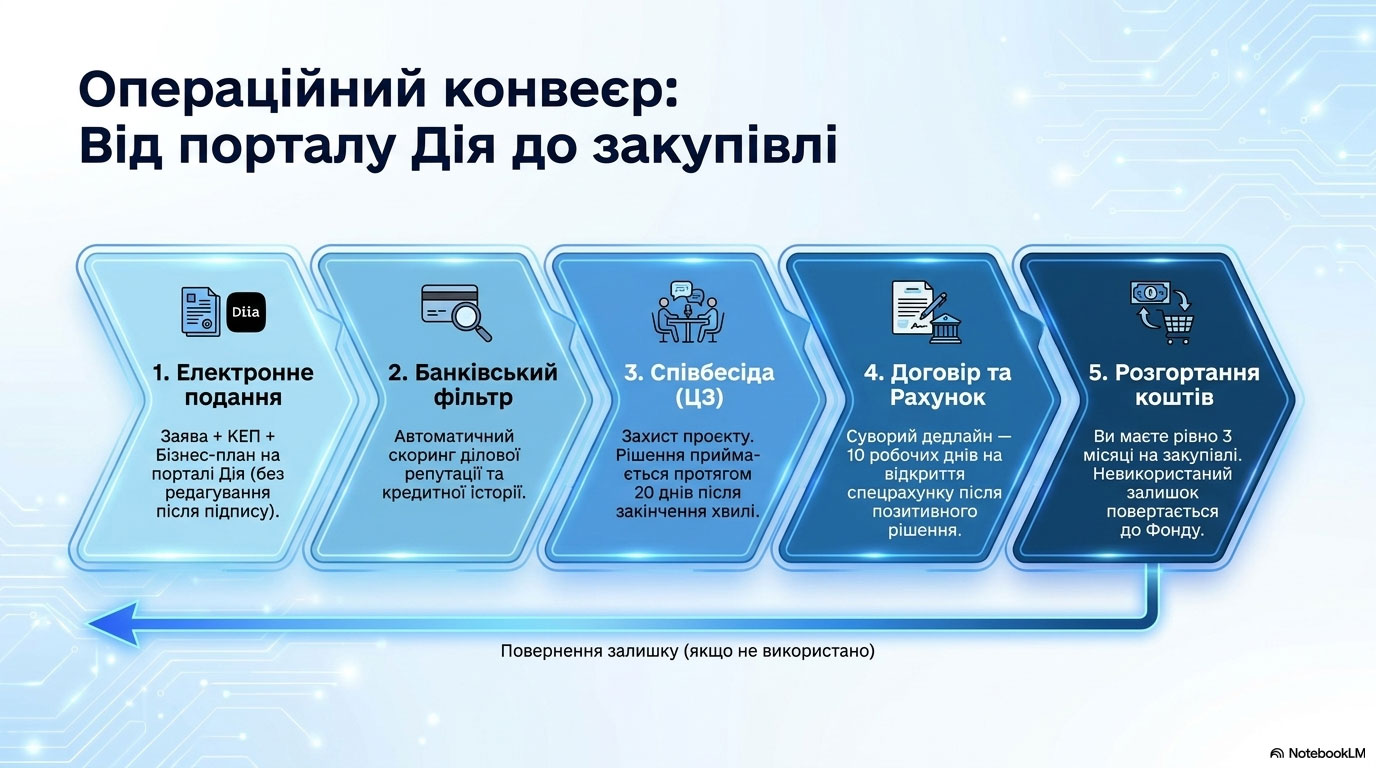 Операційний конвеєр: Від порталу Дія до закупівлі

Diia

1. Електронне подання

Заява + КЕП + Бізнес-план на порталі Дія (без редагування після підпису).

2. Банківський фільтр

Автоматичний скоринг ділової репутації та кредитної історії.

3. Співбесіда (ЦЗ)

Захист проєкту. Рішення приймається протягом 20 днів після закінчення хвилі.

4. Договір та Рахунок

Суворий дедлайн — 10 робочих днів на відкриття спецрахунку після позитивного рішення.

5. Розгортання коштів

Ви маєте рівно 3 місяці на закупівлі. Невикористаний залишок повертається до Фонду.

Повернення залишку (якщо не використано)

NotebookLM